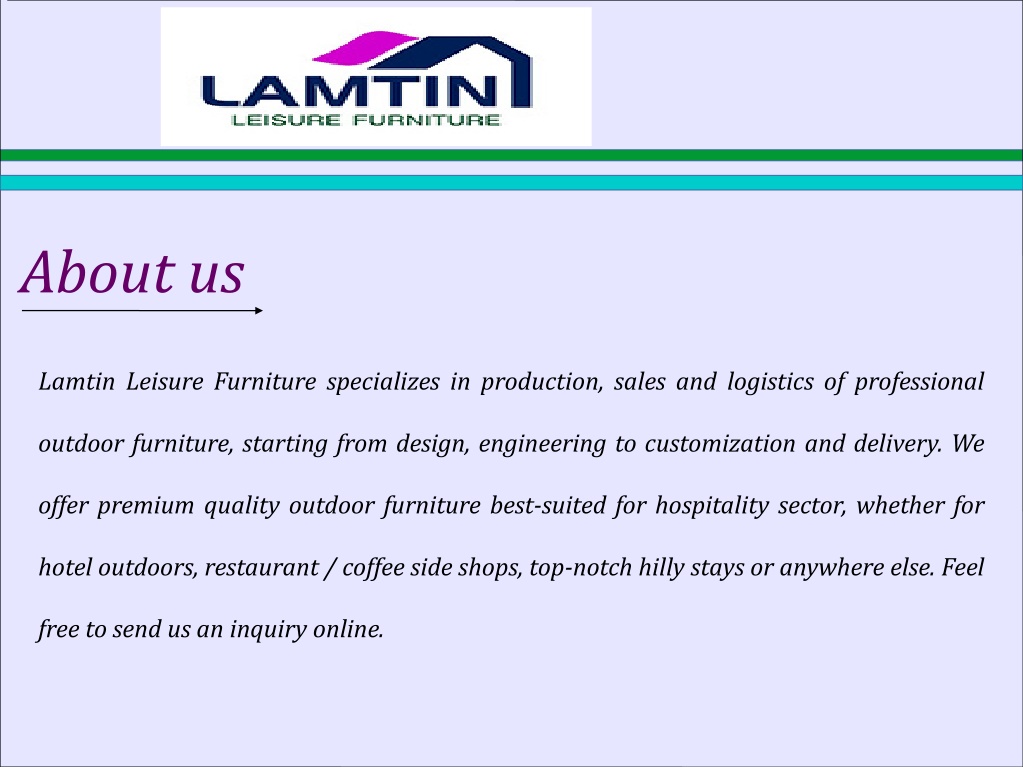 LAMTIN
LEISURE FURNITURE

About us

Lamtin Leisure Furniture specializes in production, sales and logistics of professional outdoor furniture, starting from design, engineering to customization and delivery. We offer premium quality outdoor furniture best-suited for hospitality sector, whether for hotel outdoors, restaurant / coffee side shops, top-notch hilly stays or anywhere else. Feel free to send us an inquiry online.